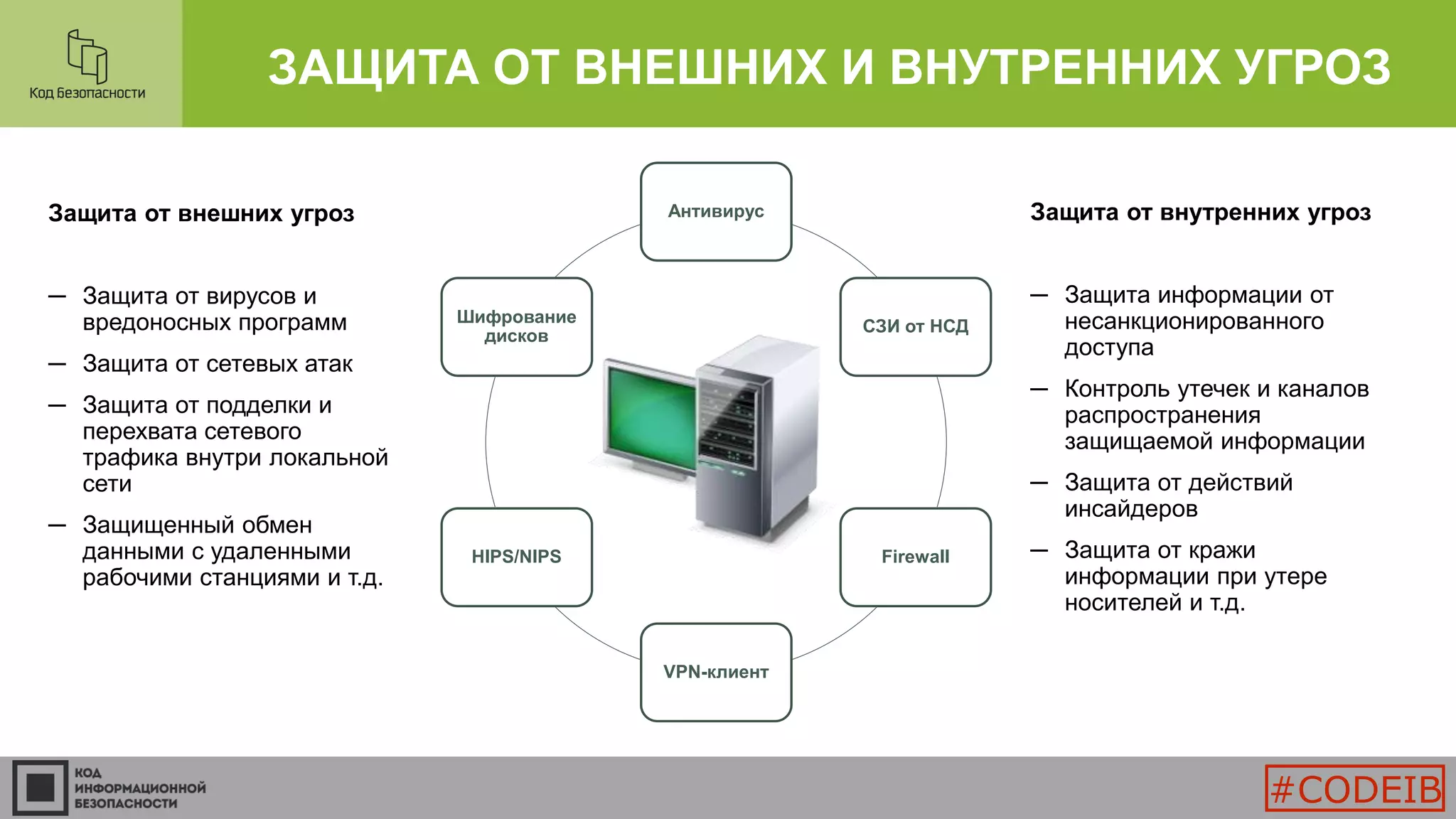 Код Безопасности

ЗАЩИТА ОТ ВНЕШНИХ И ВНУТРЕННИХ УГРОЗ

Защита от внешних угроз

— Защита от вирусов и вредоносных программ

— Защита от сетевых атак

— Защита от подделки и перехвата сетевого трафика внутри локальной сети

— Защищенный обмен данными с удаленными рабочими станциями и т.д.

Антивирус

Шифрование дисков

СЗИ от НСД

HIPS/NIPS

Firewall

VPN-клиент

Защита от внутренних угроз

— Защита информации от несанкционированного доступа

— Контроль утечек и каналов распространения защищаемой информации

— Защита от действий инсайдеров

— Защита от кражи информации при утере носителей и т.д.

КОД ИНФОРМАЦИОННОЙ БЕЗОПАСНОСТИ

#CODEIB